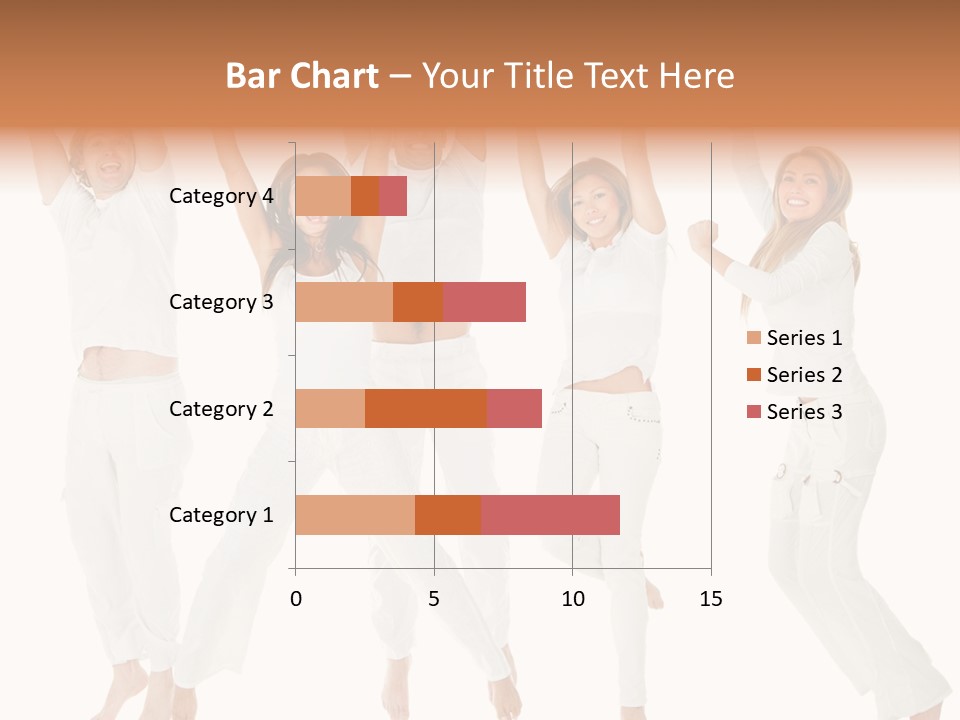 Bar Chart – Your Title Text Here

Category 4
Category 3
Category 2
Category 1

0
5
10
15

Series 1
Series 2
Series 3